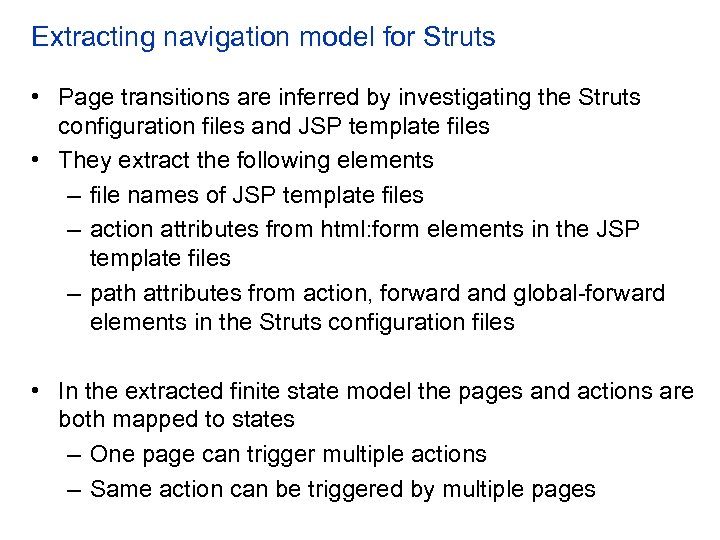 Extracting navigation model for Struts

• Page transitions are inferred by investigating the Struts configuration files and JSP template files
• They extract the following elements
– file names of JSP template files
– action attributes from html:form elements in the JSP template files
– path attributes from action, forward and global-forward elements in the Struts configuration files

• In the extracted finite state model the pages and actions are both mapped to states
– One page can trigger multiple actions
– Same action can be triggered by multiple pages